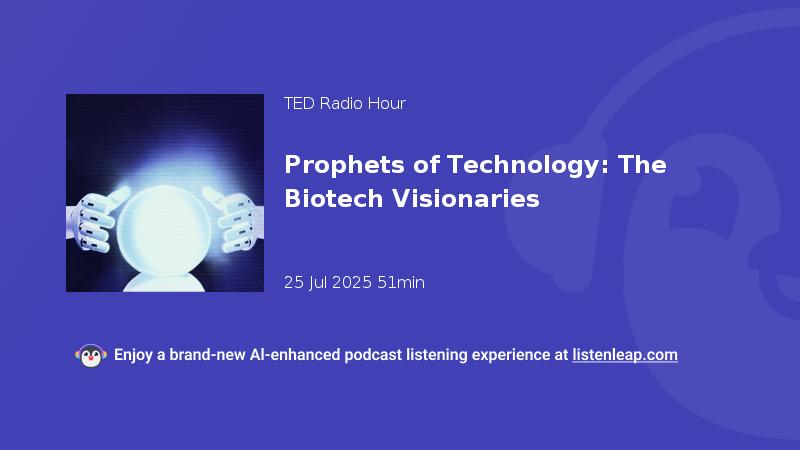 TED Radio Hour

Prophets of Technology: The Biotech Visionaries

25 Jul 2025 51min

Enjoy a brand-new AI-enhanced podcast listening experience at listenleap.com